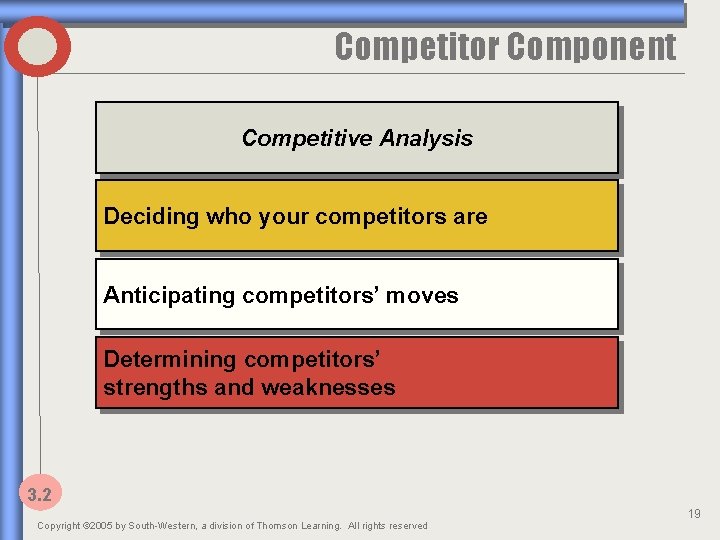 Competitor Component

Competitive Analysis

Deciding who your competitors are

Anticipating competitors' moves

Determining competitors' strengths and weaknesses

3.2

19

Copyright ©2005 by South-Western, a division of Thomson Learning. All rights reserved